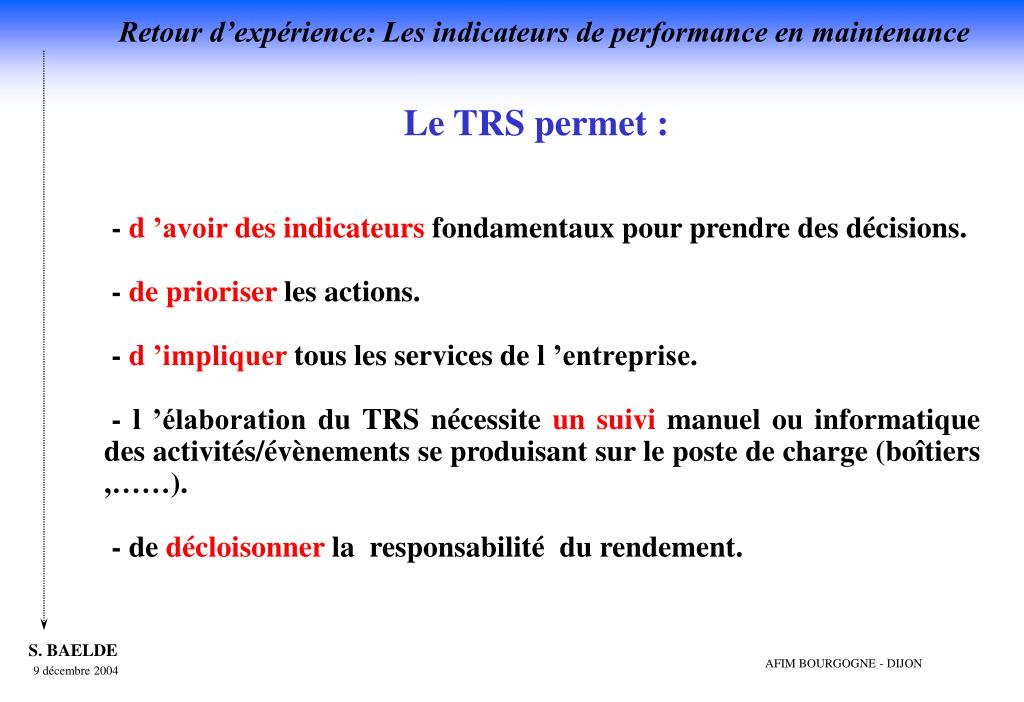 Retour d’expérience: Les indicateurs de performance en maintenance

Le TRS permet :

- d ’avoir des indicateurs fondamentaux pour prendre des décisions.

- de prioriser les actions.

- d ’impliquer tous les services de l ’entreprise.

- l ’élaboration du TRS nécessite un suivi manuel ou informatique des activités/évènements se produisant sur le poste de charge (boîtiers ,……).

- de décloisonner la responsabilité du rendement.

S. BAELDE
9 décembre 2004

AFIM BOURGOGNE - DIJON